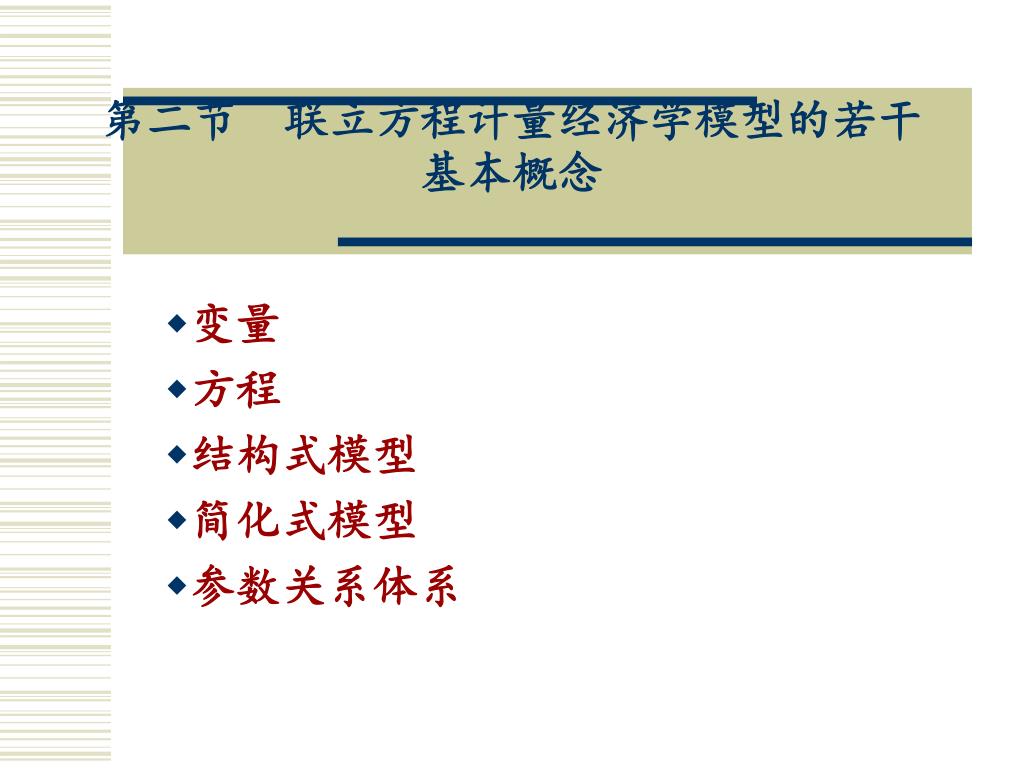 第二节　联立方程计量经济学模型的若干基本概念

◆变量
◆方程
◆结构式模型
◆简化式模型
◆参数关系体系